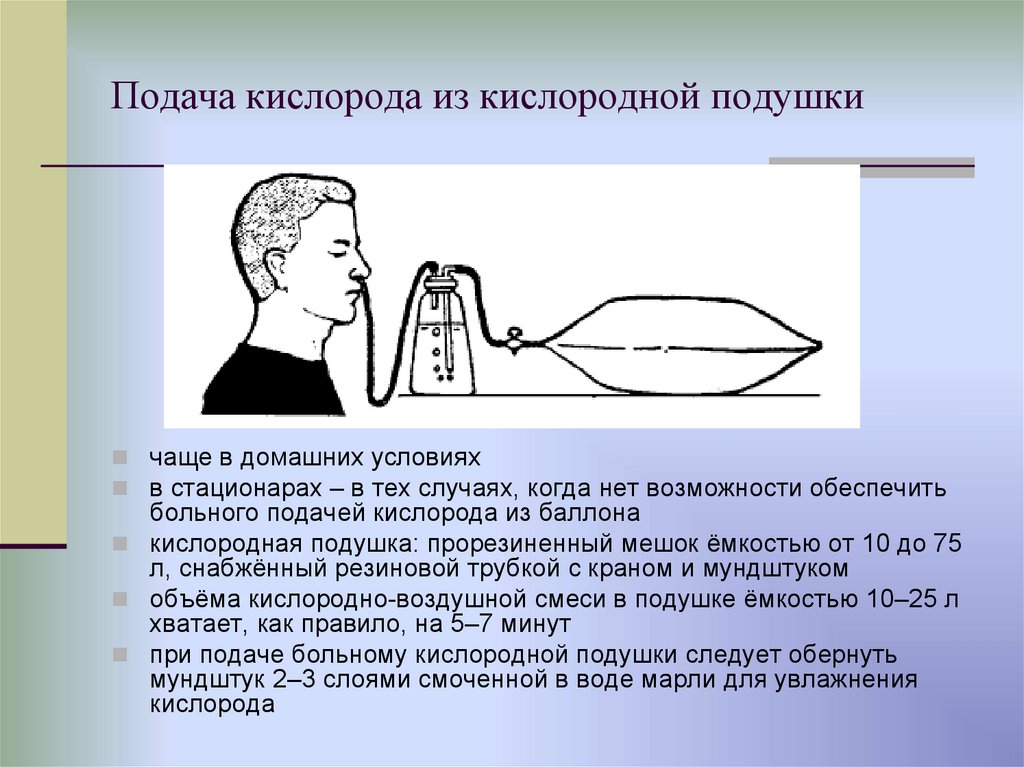 Подача кислорода из кислородной подушки

чаще в домашних условиях

в стационарах – в тех случаях, когда нет возможности обеспечить больного подачей кислорода из баллона

кислородная подушка: прорезиненный мешок ёмкостью от 10 до 75 л, снабжённый резиновой трубкой с краном и мундштуком

объёма кислородно-воздушной смеси в подушке ёмкостью 10–25 л хватает, как правило, на 5–7 минут

при подаче больному кислородной подушки следует обернуть мундштук 2–3 слоями смоченной в воде марли для увлажнения кислорода